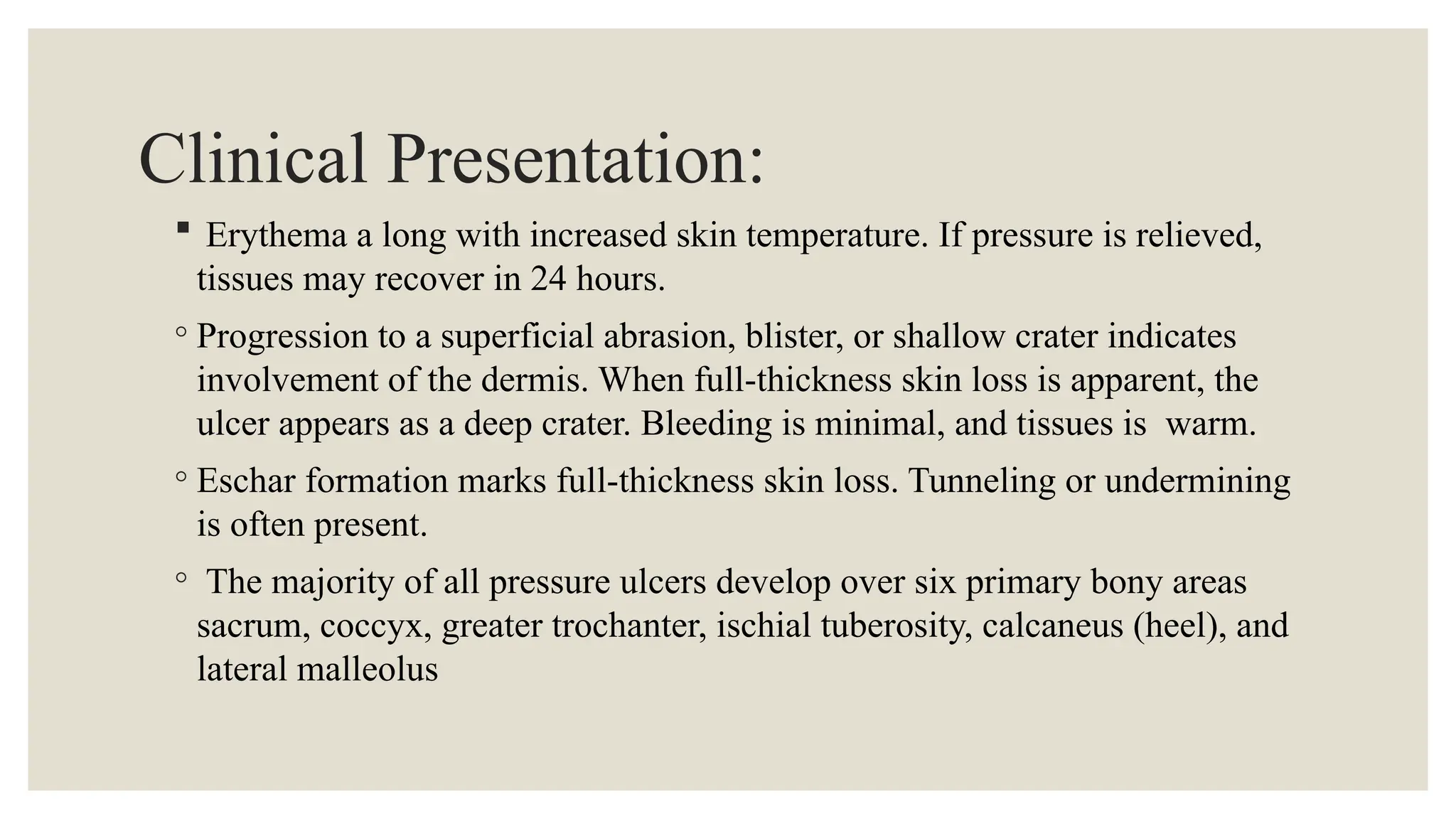 Clinical Presentation:

▪ Erythema a long with increased skin temperature. If pressure is relieved, tissues may recover in 24 hours.

◦ Progression to a superficial abrasion, blister, or shallow crater indicates involvement of the dermis. When full-thickness skin loss is apparent, the ulcer appears as a deep crater. Bleeding is minimal, and tissues is warm.

◦ Eschar formation marks full-thickness skin loss. Tunneling or undermining is often present.

◦ The majority of all pressure ulcers develop over six primary bony areas sacrum, coccyx, greater trochanter, ischial tuberosity, calcaneus (heel), and lateral malleolus